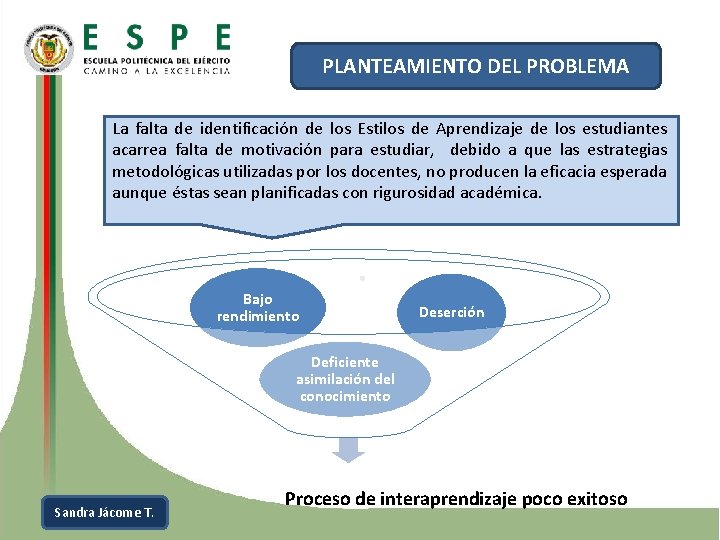 ESPE
ESCUELA POLITÉCNICA DEL EJÉRCITO
CAMINO A LA EXCELENCIA

PLANTEAMIENTO DEL PROBLEMA

La falta de identificación de los Estilos de Aprendizaje de los estudiantes acarrea falta de motivación para estudiar, debido a que las estrategias metodológicas utilizadas por los docentes, no producen la eficacia esperada aunque éstas sean planificadas con rigurosidad académica.

Bajo rendimiento

Deserción

Deficiente asimilación del conocimiento

Proceso de interaprendizaje poco exitoso

Sandra Jácome T.